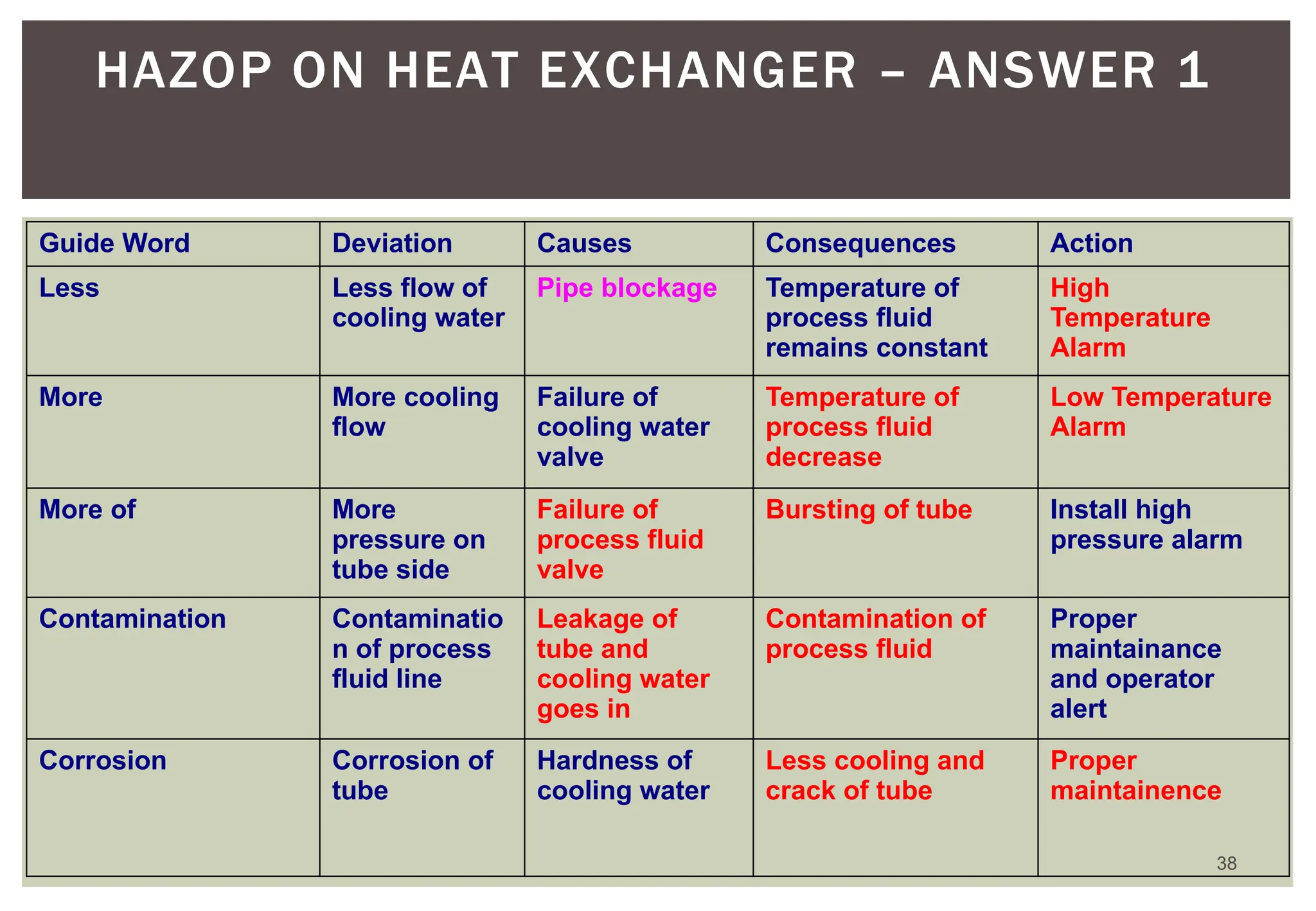 HAZOP ON HEAT EXCHANGER – ANSWER 1

| Guide Word | Deviation | Causes | Consequences | Action |
|---|---|---|---|---|
| Less | Less flow of cooling water | Pipe blockage | Temperature of process fluid remains constant | High Temperature Alarm |
| More | More cooling flow | Failure of cooling water valve | Temperature of process fluid decrease | Low Temperature Alarm |
| More of | More pressure on tube side | Failure of process fluid valve | Bursting of tube | Install high pressure alarm |
| Contamination | Contamination of process fluid line | Leakage of tube and cooling water goes in | Contamination of process fluid | Proper maintainance and operator alert |
| Corrosion | Corrosion of tube | Hardness of cooling water | Less cooling and crack of tube | Proper maintainence |

38